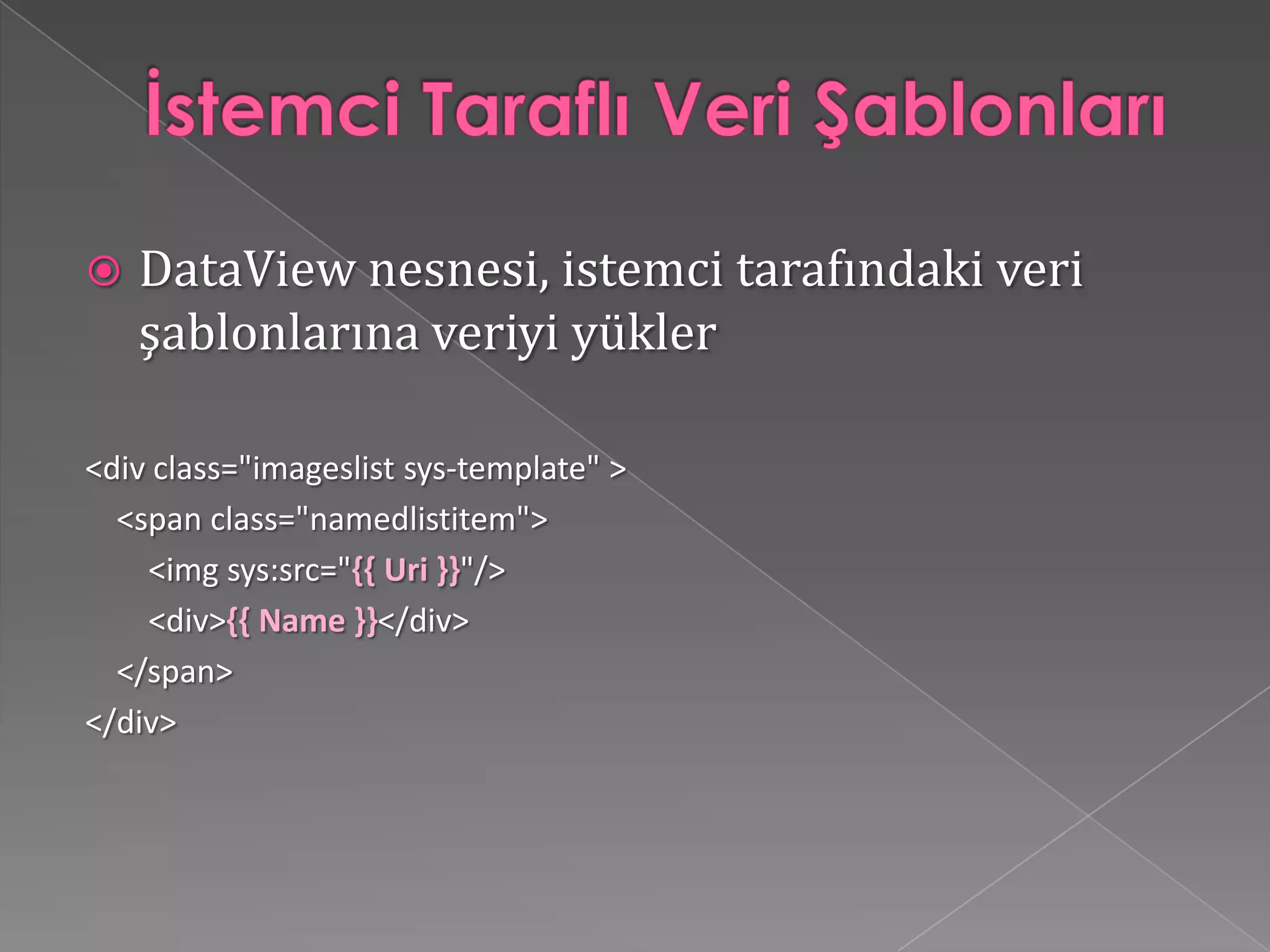 İstemci Taraflı Veri Şablonları

DataView nesnesi, istemci tarafındaki veri şablonlarına veriyi yükler

<div class="imageslist sys-template" >
<span class="namedlistitem">
<img sys:src="{{ Uri }}"/>
<div>{{ Name }}</div>
</span>
</div>